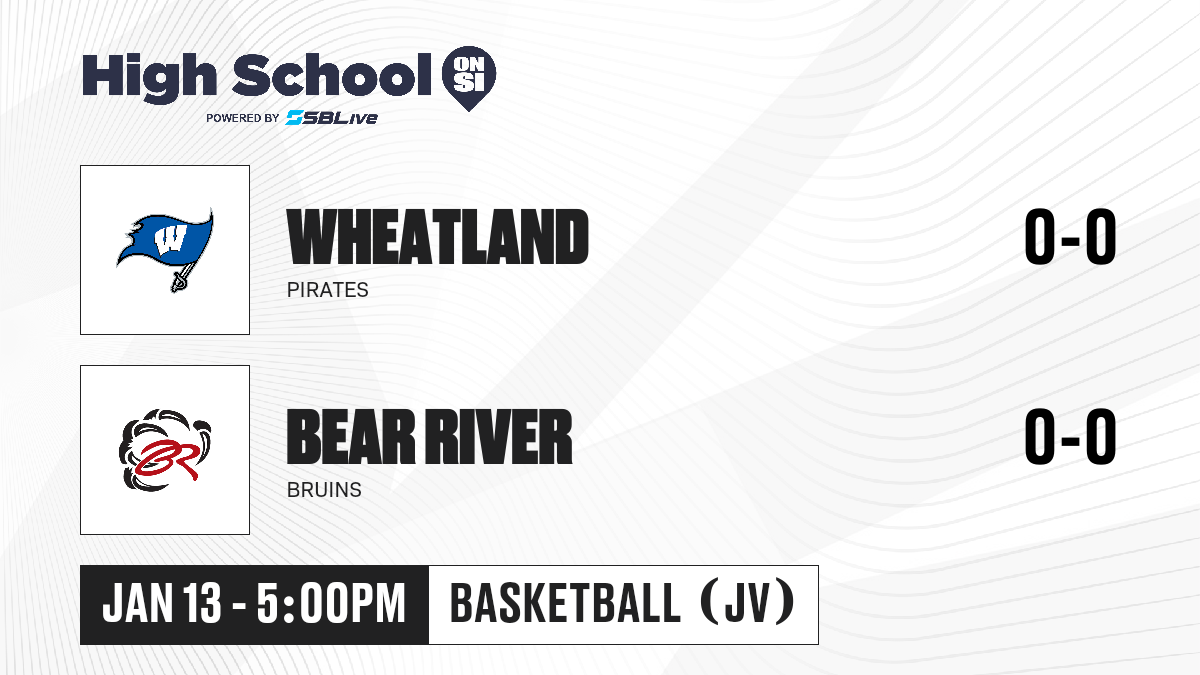 High School ON SI
POWERED BY SBLive

W

WHEATLAND
PIRATES
0-0

BR

BEAR RIVER
BRUINS
0-0

JAN 13 - 5:00PM
BASKETBALL (JV)